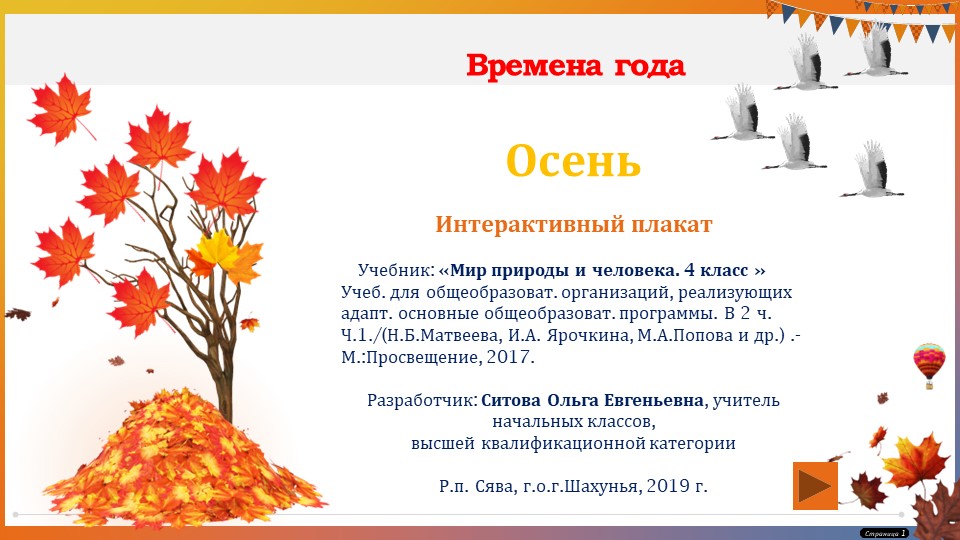 Времена года

Осень

Интерактивный плакат

Учебник: «Мир природы и человека. 4 класс » Учеб. для общеобразоват. организаций, реализующих адапт. основные общеобразоват. программы. В 2 ч. Ч.1./(Н.Б.Матвеева, И.А. Ярочкина, М.А.Попова и др.) .- М.:Просвещение, 2017.

Разработчик: Ситова Ольга Евгеньевна, учитель начальных классов, высшей квалификационной категории

Р.п. Сява, г.о.г.Шахунья, 2019 г.

Страница 1